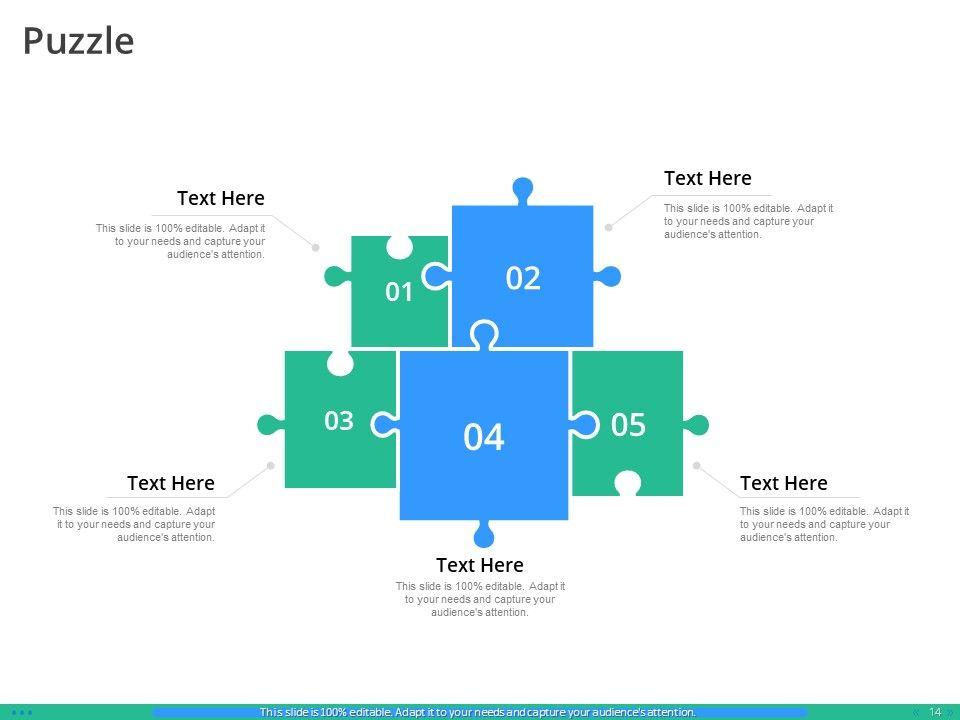 Puzzle

Text Here
This slide is 100% editable. Adapt it to your needs and capture your audience's attention.

Text Here
This slide is 100% editable. Adapt it to your needs and capture your audience's attention.

01

02

03

04

05

Text Here
This slide is 100% editable. Adapt it to your needs and capture your audience's attention.

Text Here
This slide is 100% editable. Adapt it to your needs and capture your audience's attention.

Text Here
This slide is 100% editable. Adapt it to your needs and capture your audience's attention.

This slide is 100% editable. Adapt it to your needs and capture your audience's attention.

14